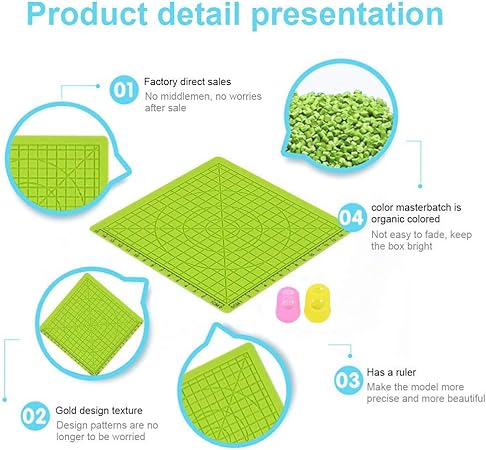 Product detail presentation

01 Factory direct sales
No middlemen, no worries after sale

04 color masterbatch is organic colored
Not easy to fade, keep the box bright

03 Has a ruler
Make the model more precise and more beautiful

02 Gold design texture
Design patterns are no longer to be worried